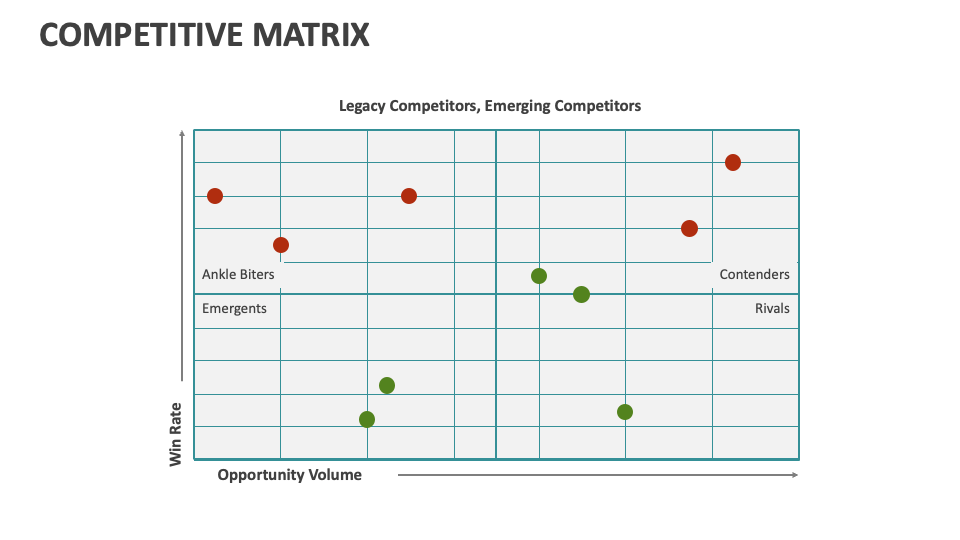 COMPETITIVE MATRIX

Legacy Competitors, Emerging Competitors

Ankle Biters

Contenders

Emergents

Rivals

Win Rate

Opportunity Volume